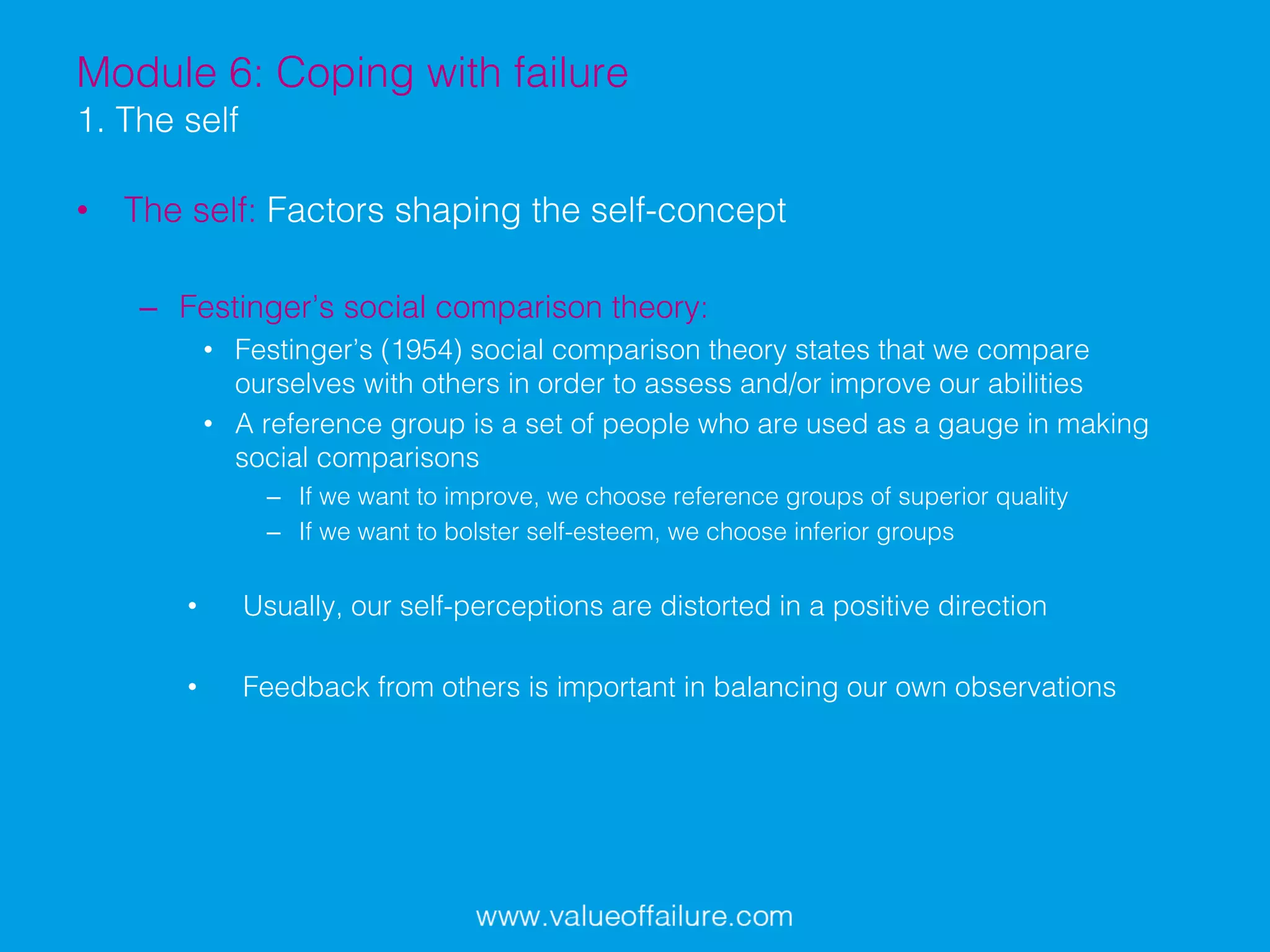 Module 6: Coping with failure
1. The self

• The self: Factors shaping the self-concept

– Festinger's social comparison theory:
• Festinger's (1954) social comparison theory states that we compare ourselves with others in order to assess and/or improve our abilities
• A reference group is a set of people who are used as a gauge in making social comparisons
– If we want to improve, we choose reference groups of superior quality
– If we want to bolster self-esteem, we choose inferior groups

• Usually, our self-perceptions are distorted in a positive direction

• Feedback from others is important in balancing our own observations

www.valueoffailure.com